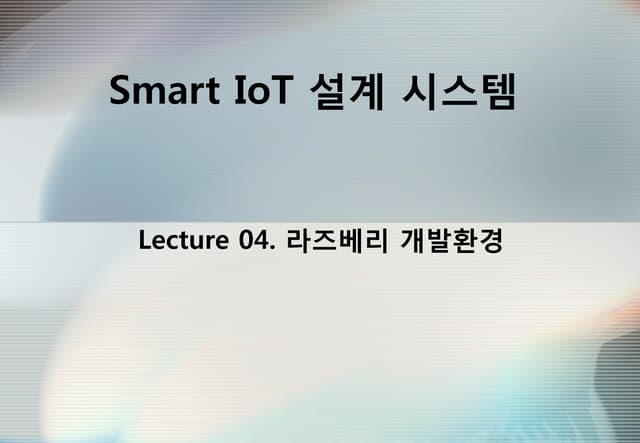 Smart IoT 설계 시스템

Lecture 04. 라즈베리 개발환경